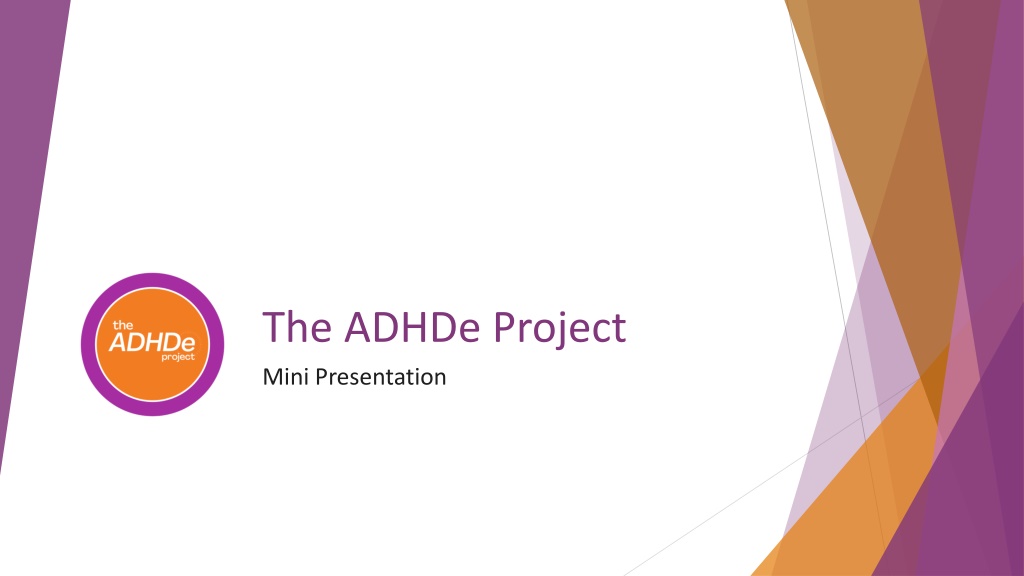 the
ADHDe
project

The ADHDe Project

Mini Presentation